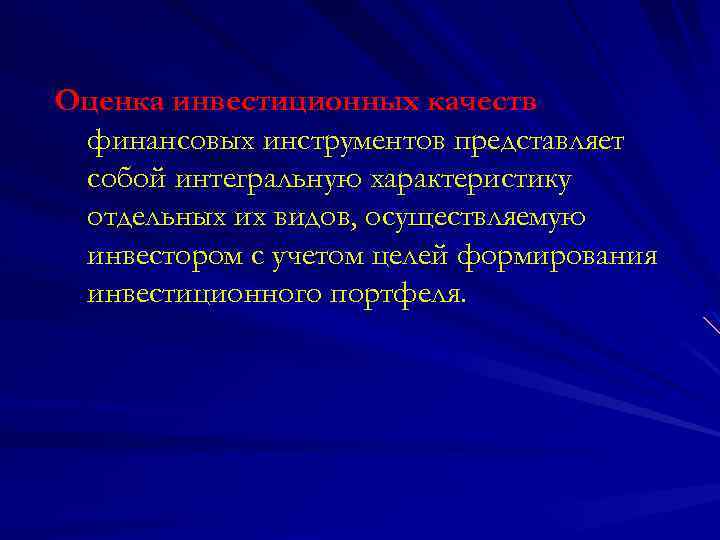 Оценка инвестиционных качеств финансовых инструментов представляет собой интегральную характеристику отдельных их видов, осуществляемую инвестором с учетом целей формирования инвестиционного портфеля.